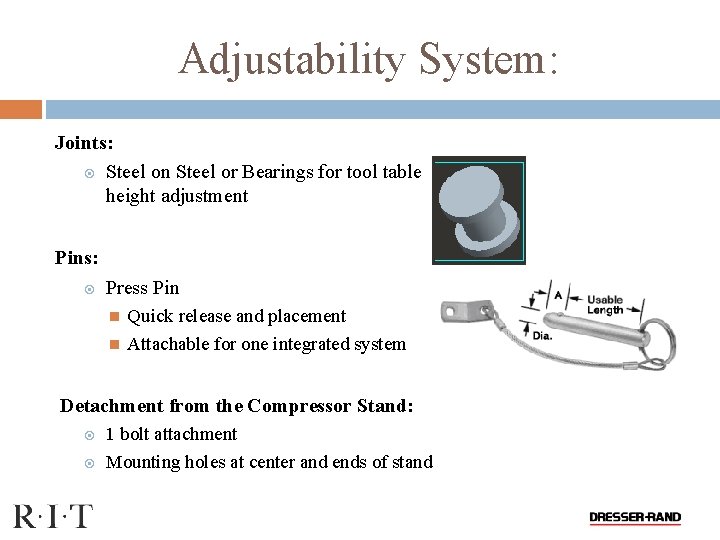 Adjustability System:

Joints:

Steel on Steel or Bearings for tool table height adjustment

Pins:

Press Pin

Quick release and placement

Attachable for one integrated system

A

Usable Length

Dia.

Detachment from the Compressor Stand:

1 bolt attachment

Mounting holes at center and ends of stand

R·I·T

DRESSER-RAND